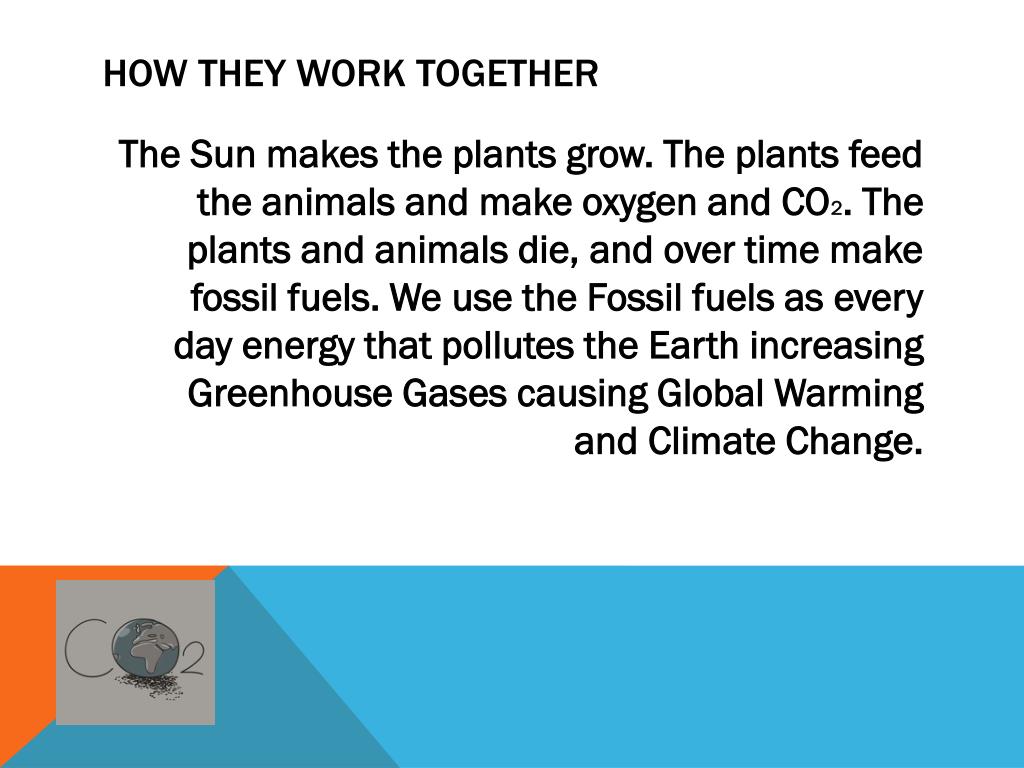 HOW THEY WORK TOGETHER

The Sun makes the plants grow. The plants feed the animals and make oxygen and $CO_2$. The plants and animals die, and over time make fossil fuels. We use the Fossil fuels as every day energy that pollutes the Earth increasing Greenhouse Gases causing Global Warming and Climate Change.

$CO_2$